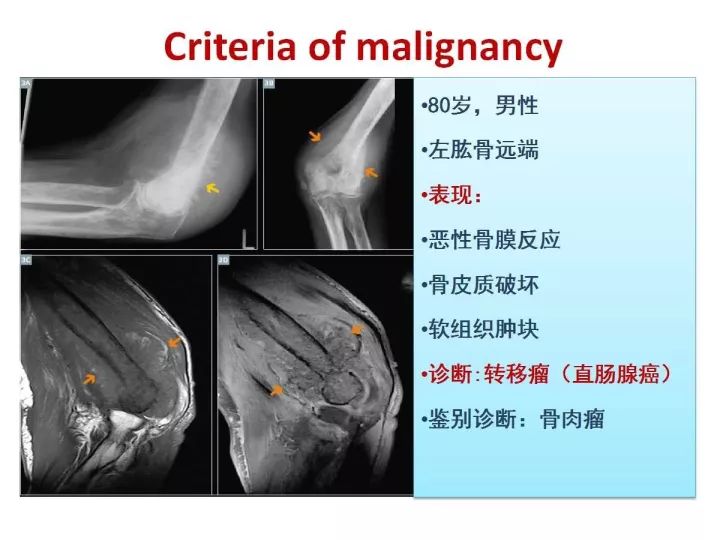 Criteria of malignancy

3A

3B

3C

3D

•80岁，男性

•左肱骨远端

•表现：

•恶性骨膜反应

•骨皮质破坏

•软组织肿块

•诊断：转移瘤（直肠腺癌）

•鉴别诊断：骨肉瘤